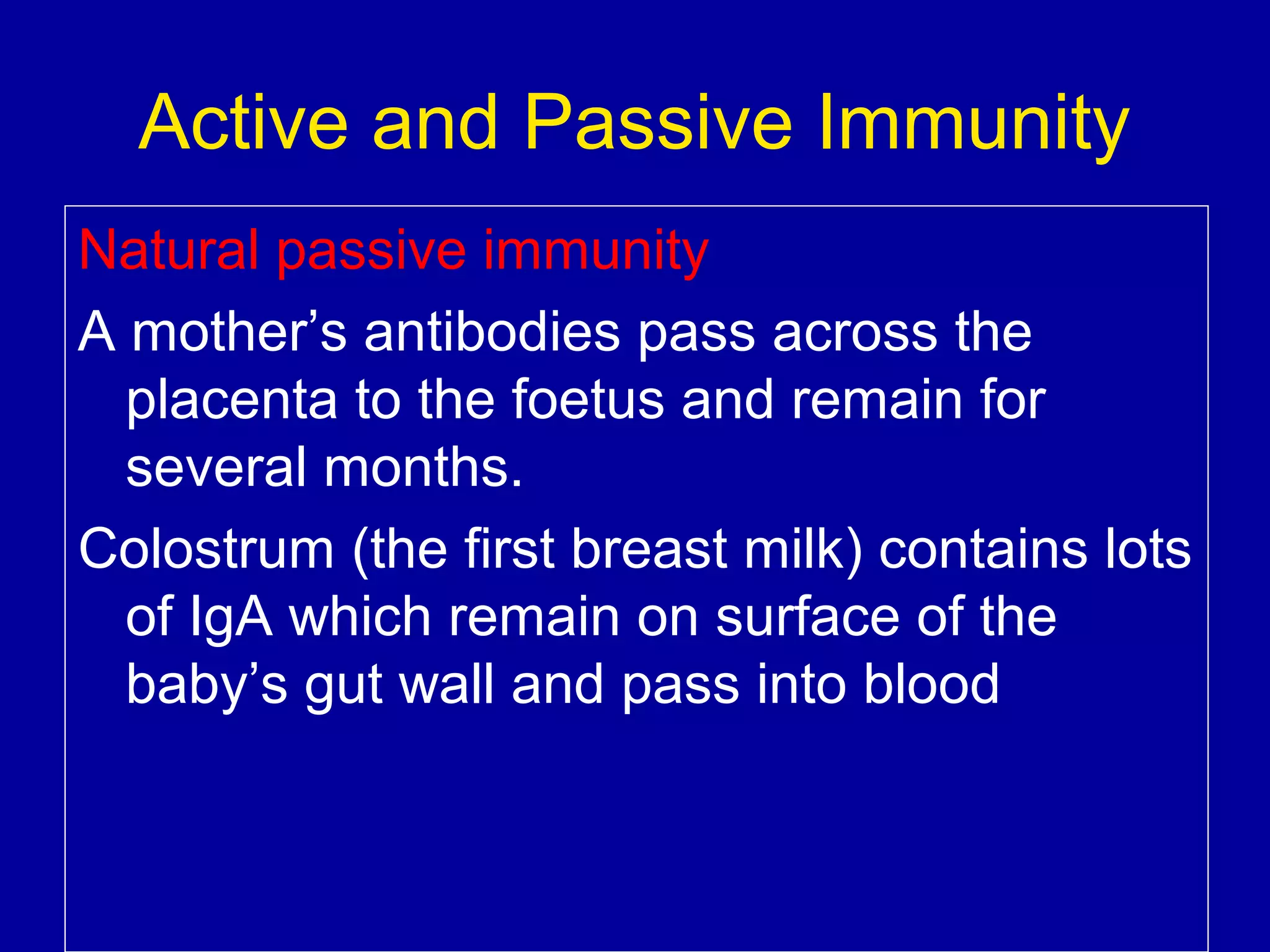 Active and Passive Immunity

Natural passive immunity

A mother’s antibodies pass across the placenta to the foetus and remain for several months.

Colostrum (the first breast milk) contains lots of IgA which remain on surface of the baby’s gut wall and pass into blood